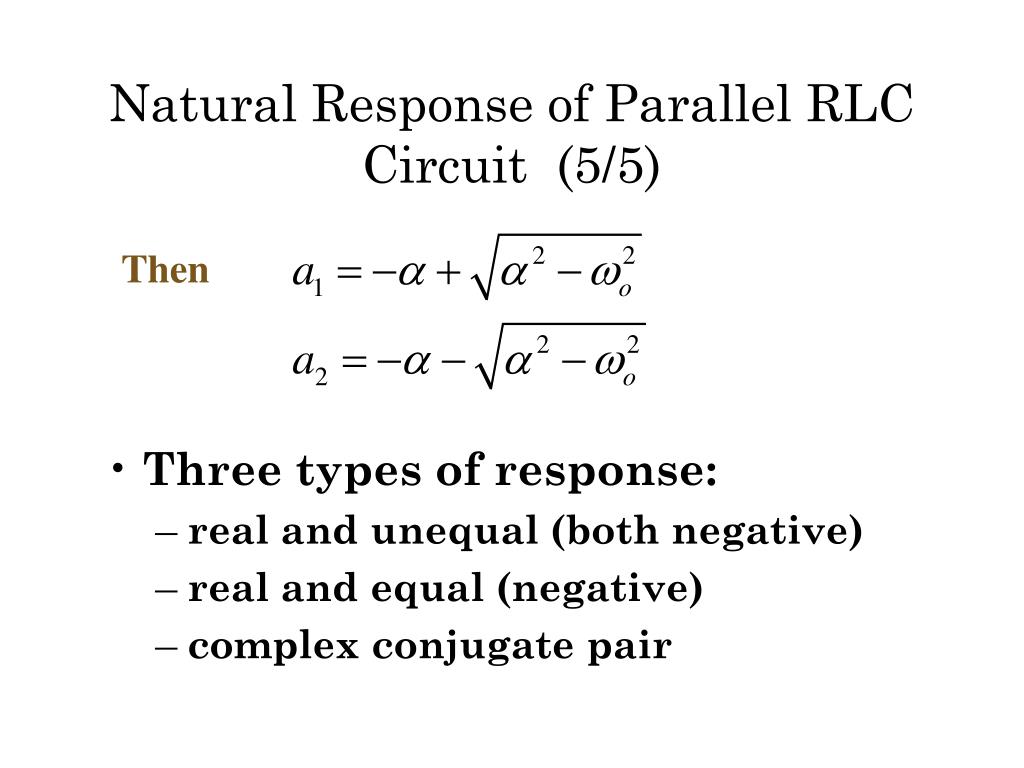 Natural Response of Parallel RLC Circuit (5/5)

Then $a_1 = -\alpha + \sqrt{\alpha^2 - \omega_o^2}$

$a_2 = -\alpha - \sqrt{\alpha^2 - \omega_o^2}$

• Three types of response:
– real and unequal (both negative)
– real and equal (negative)
– complex conjugate pair